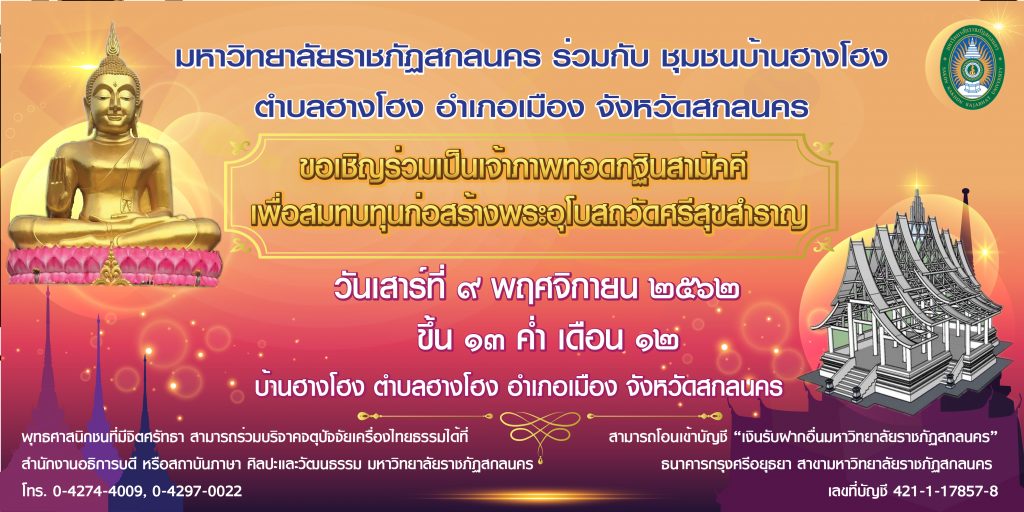 มหาวิทยาลัยราชภัฏสกลนคร ร่วมกับ ชุมชนบ้านฮางโฮง
ตำบลฮางโฮง อำเภอเมือง จังหวัดสกลนคร

ขอเชิญร่วมเป็นเจ้าภาพทอดกฐินสามัคคี
เพื่อสมทบทุนก่อสร้างพระอุโบสถวัดศรีสุขสำราญ

วันเสาร์ที่ ๙ พฤศจิกายน ๒๕๖๒
ขึ้น ๑๓ ค่ำ เดือน ๑๒
บ้านฮางโฮง ตำบลฮางโฮง อำเภอเมือง จังหวัดสกลนคร

พุทธศาสนิกชนที่มีจิตศรัทธา สามารถร่วมบริจาคจตุปัจจัยเครื่องไทยธรรมได้ที่
สำนักงานอธิการบดี หรือสถาบันภาษา ศิลปะและวัฒนธรรม มหาวิทยาลัยราชภัฏสกลนคร
โทร. 0-4274-4009, 0-4297-0022

สามารถโอนเข้าบัญชี "เงินรับฝากอื่นมหาวิทยาลัยราชภัฏสกลนคร"
ธนาคารกรุงศรีอยุธยา สาขามหาวิทยาลัยราชภัฏสกลนคร
เลขที่บัญชี 421-1-17857-8